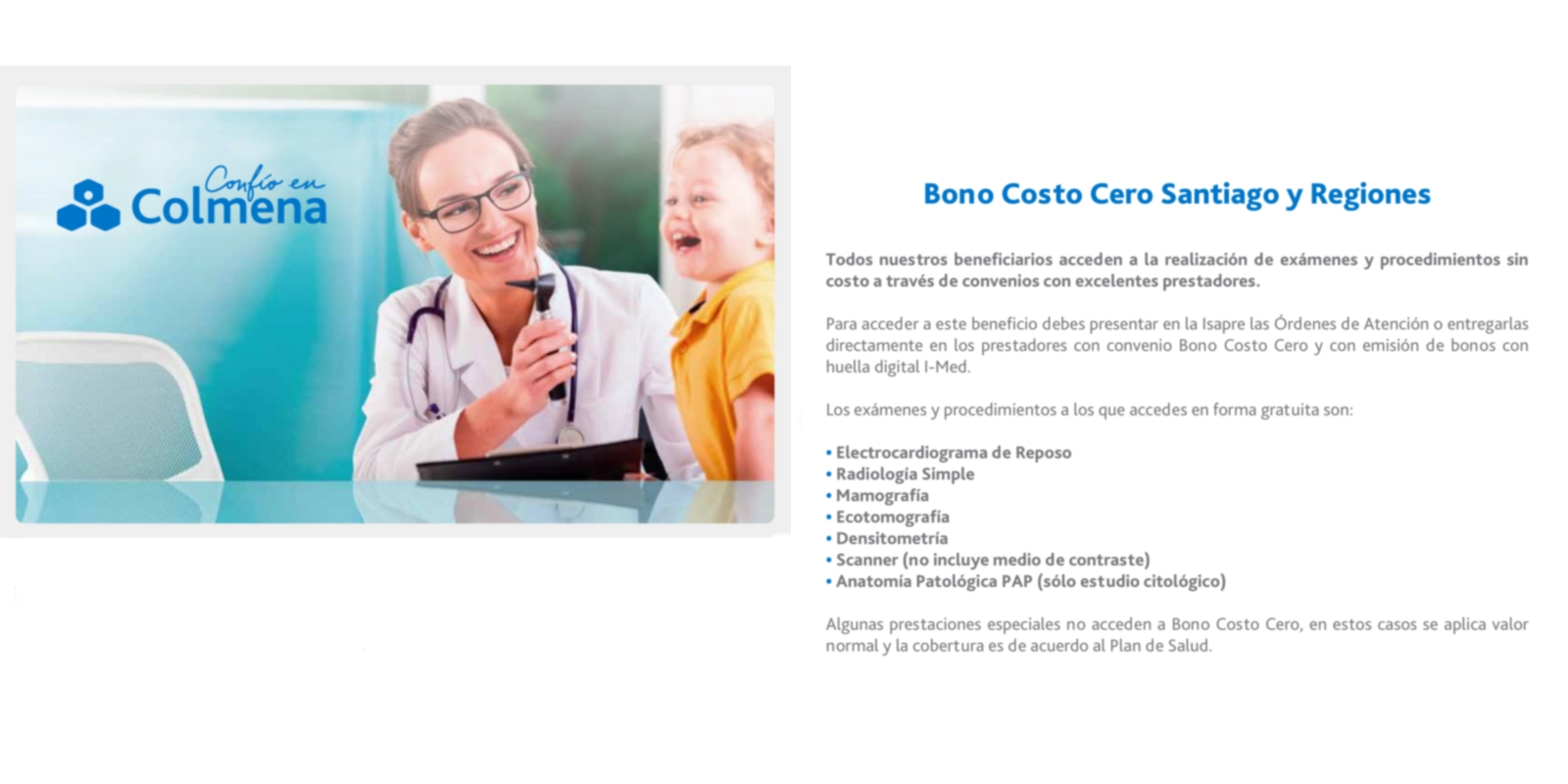 Confío en Colmena

Bono Costo Cero Santiago y Regiones

Todos nuestros beneficiarios acceden a la realización de exámenes y procedimientos sin costo a través de convenios con excelentes prestadores.

Para acceder a este beneficio debes presentar en la Isapre las Órdenes de Atención o entregarlas directamente en los prestadores con convenio Bono Costo Cero y con emisión de bonos con huella digital I-Med.

Los exámenes y procedimientos a los que accedes en forma gratuita son:

• Electrocardiograma de Reposo
• Radiología Simple
• Mamografía
• Ecotomografía
• Densitometría
• Scanner (no incluye medio de contraste)
• Anatomía Patológica PAP (sólo estudio citológico)

Algunas prestaciones especiales no acceden a Bono Costo Cero, en estos casos se aplica valor normal y la cobertura es de acuerdo al Plan de Salud.